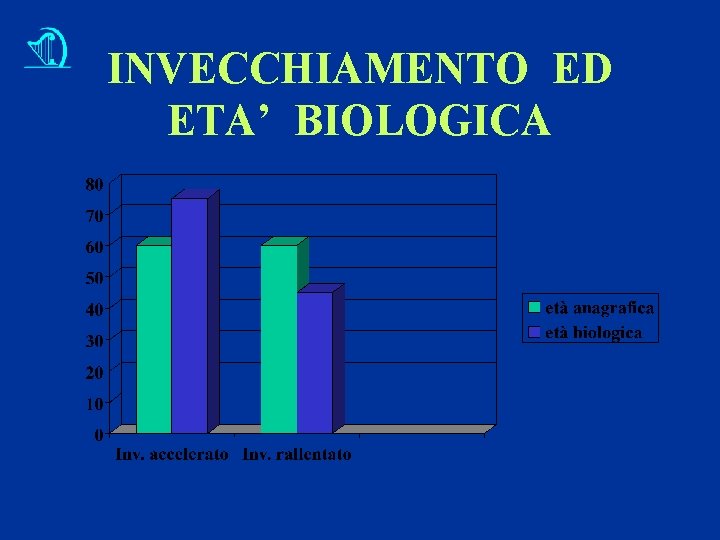 INVECCHIAMENTO ED ETA' BIOLOGICA

80
70
60
50
40
30
20
10
0

Inv. accelerato
Inv. rallentato

età anagrafica
età biologica